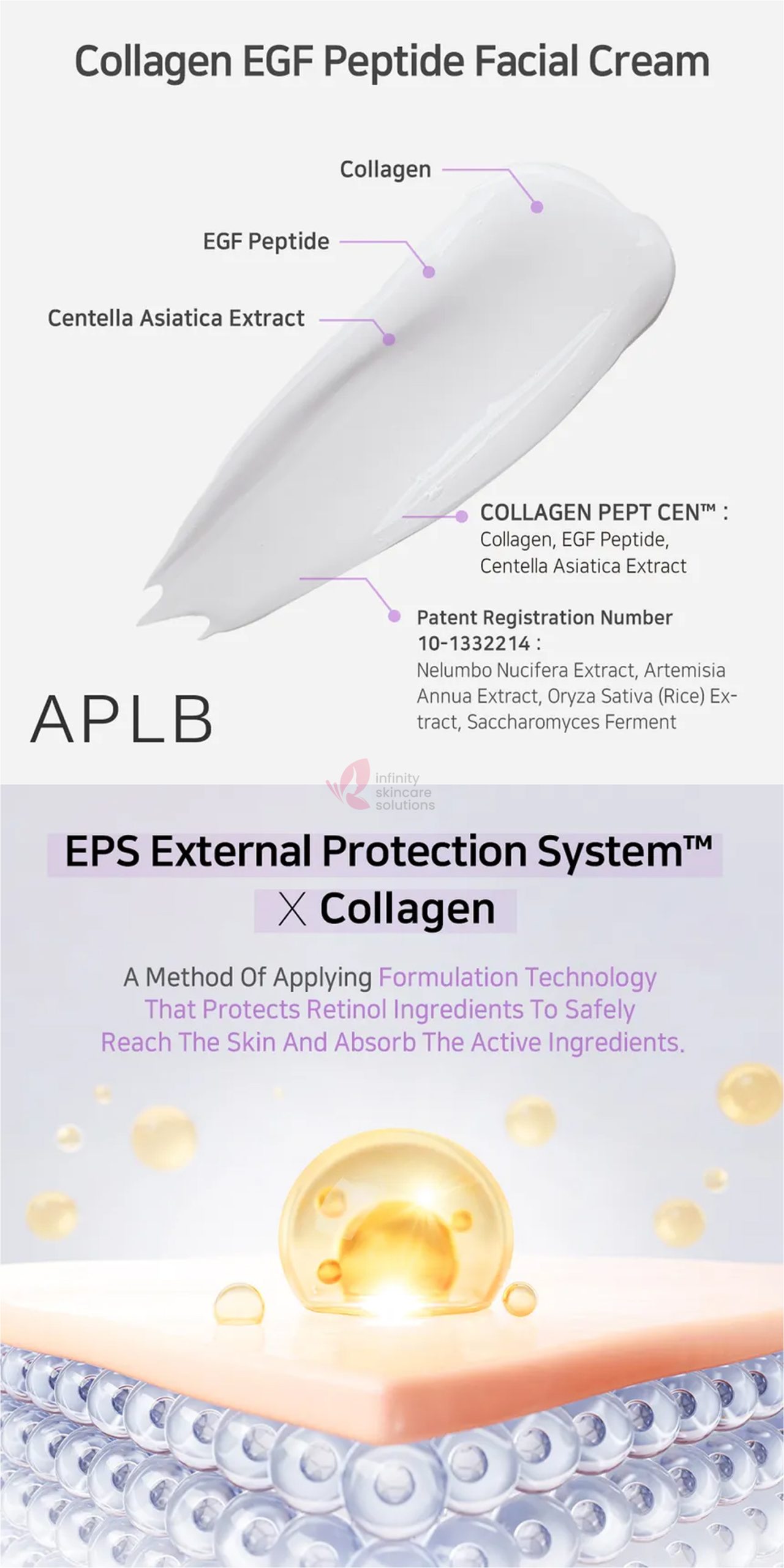 Collagen EGF Peptide Facial Cream

Collagen

EGF Peptide

Centella Asiatica Extract

COLLAGEN PEPT CEN™ :
Collagen, EGF Peptide, Centella Asiatica Extract

Patent Registration Number 10-1332214 :
Nelumbo Nucifera Extract, Artemisia Annua Extract, Oryza Sativa (Rice) Extract, Saccharomyces Ferment

APLB

infinity skincare solutions

EPS External Protection System™
X Collagen

A Method Of Applying Formulation Technology That Protects Retinol Ingredients To Safely Reach The Skin And Absorb The Active Ingredients.